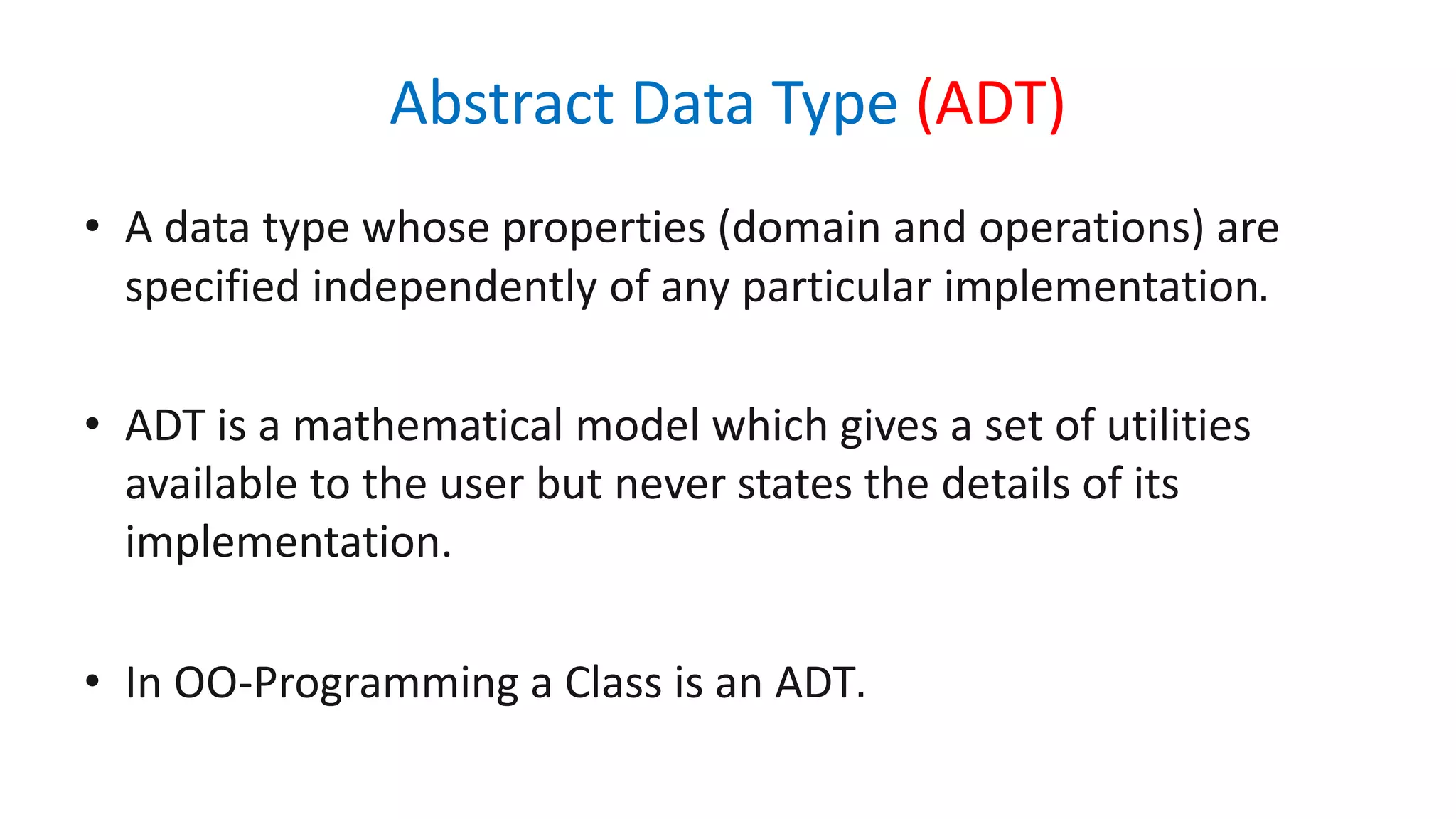 Abstract Data Type (ADT)

• A data type whose properties (domain and operations) are specified independently of any particular implementation.

• ADT is a mathematical model which gives a set of utilities available to the user but never states the details of its implementation.

• In OO-Programming a Class is an ADT.